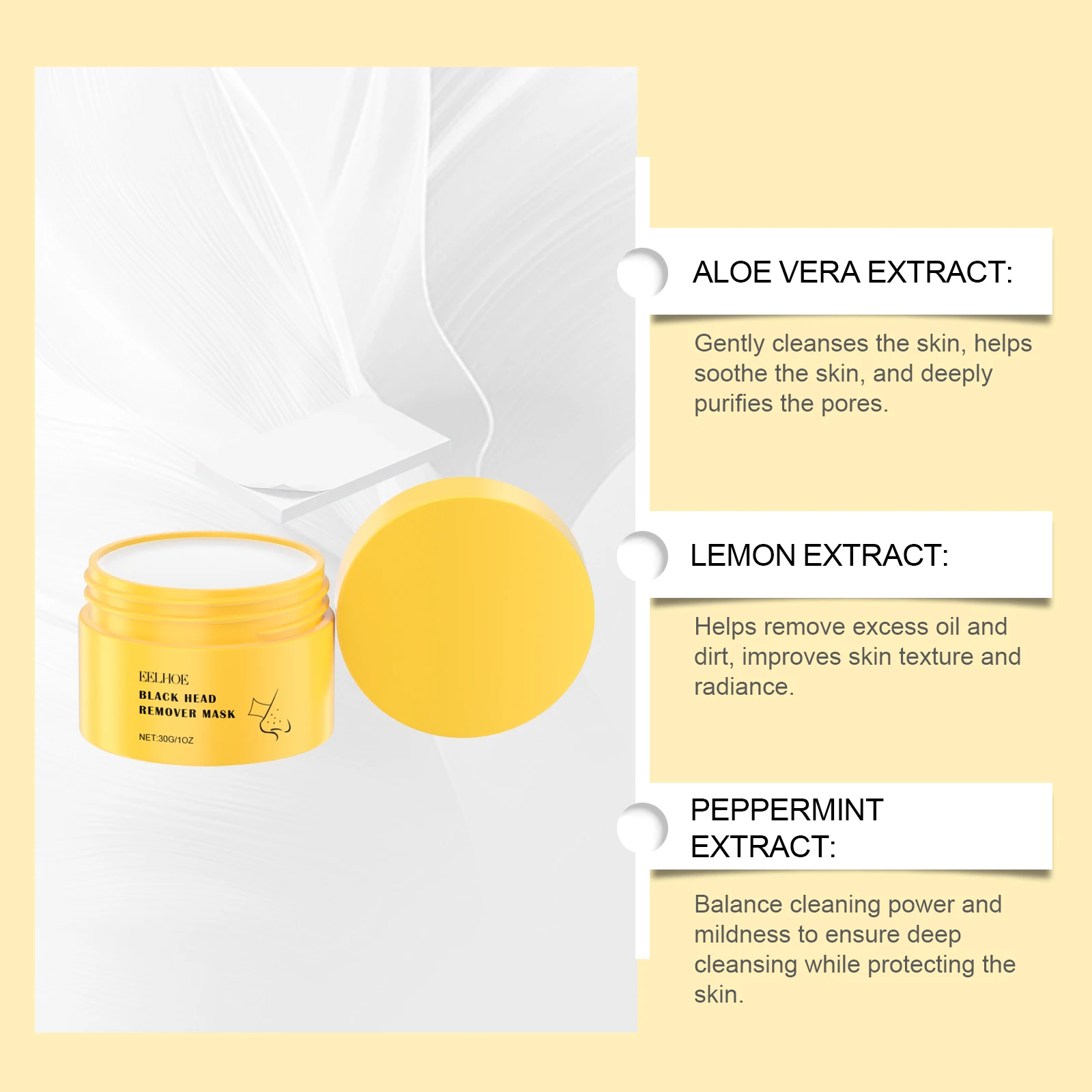 EELHOE
BLACK HEAD
REMOVER MASK
NET:30G/1OZ

ALOE VERA EXTRACT:

Gently cleanses the skin, helps soothe the skin, and deeply purifies the pores.

LEMON EXTRACT:

Helps remove excess oil and dirt, improves skin texture and radiance.

PEPPERMINT EXTRACT:

Balance cleaning power and mildness to ensure deep cleansing while protecting the skin.